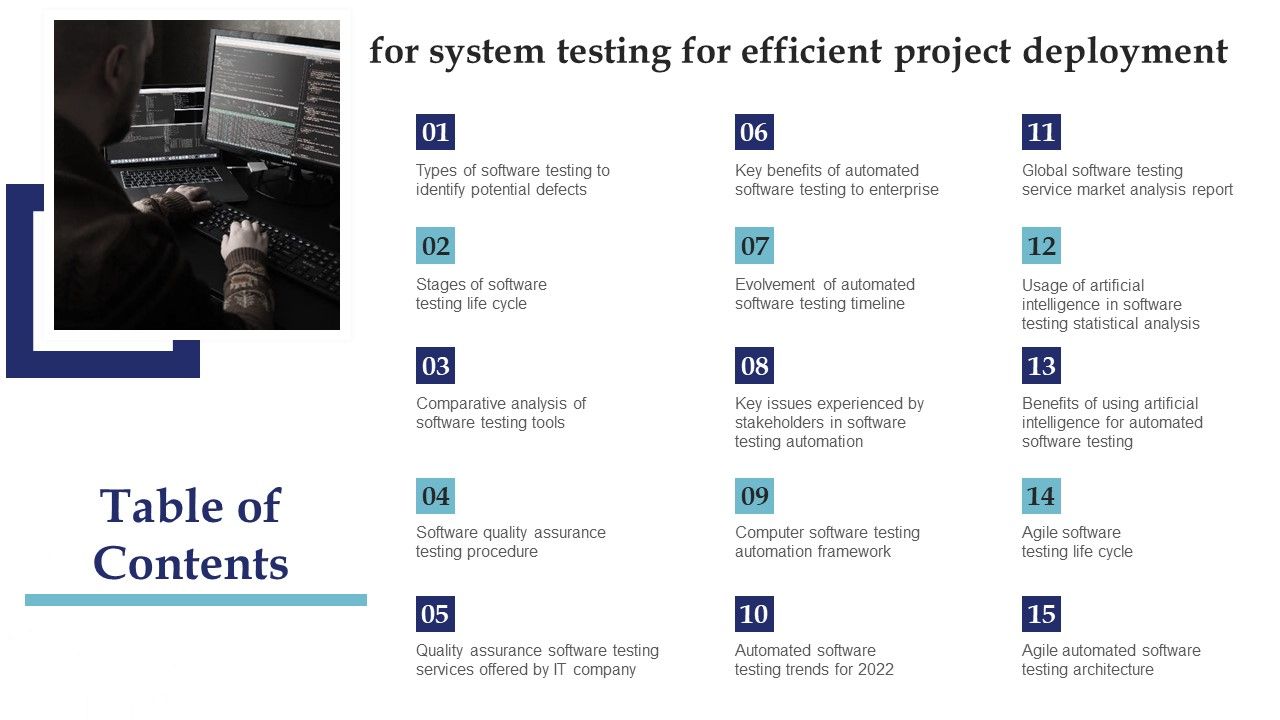 for system testing for efficient project deployment

Table of Contents

01
Types of software testing to identify potential defects

02
Stages of software testing life cycle

03
Comparative analysis of software testing tools

04
Software quality assurance testing procedure

05
Quality assurance software testing services offered by IT company

06
Key benefits of automated software testing to enterprise

07
Evolvement of automated software testing timeline

08
Key issues experienced by stakeholders in software testing automation

09
Computer software testing automation framework

10
Automated software testing trends for 2022

11
Global software testing service market analysis report

12
Usage of artificial intelligence in software testing statistical analysis

13
Benefits of using artificial intelligence for automated software testing

14
Agile software testing life cycle

15
Agile automated software testing architecture